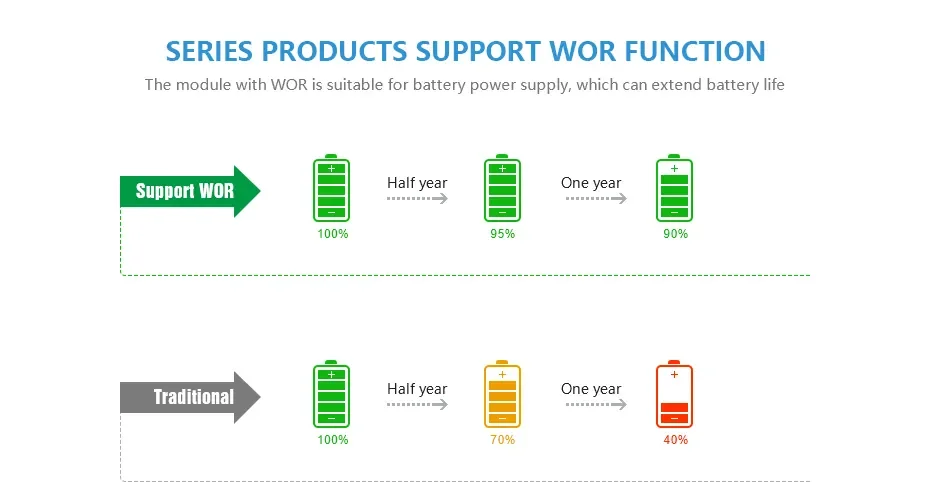 SERIES PRODUCTS SUPPORT WOR FUNCTION

The module with WOR is suitable for battery power supply, which can extend battery life

Support WOR

+
−
100%

Half year

+
−
95%

One year

+
−
90%

Traditional

+
−
100%

Half year

+
−
70%

One year

+
−
40%